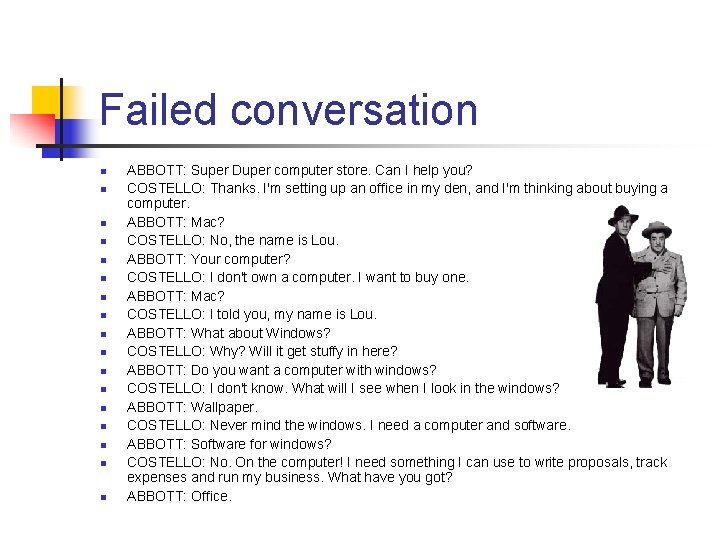 Failed conversation

- ABBOTT: Super Duper computer store. Can I help you?
- COSTELLO: Thanks. I'm setting up an office in my den, and I'm thinking about buying a computer.
- ABBOTT: Mac?
- COSTELLO: No, the name is Lou.
- ABBOTT: Your computer?
- COSTELLO: I don't own a computer. I want to buy one.
- ABBOTT: Mac?
- COSTELLO: I told you, my name is Lou.
- ABBOTT: What about Windows?
- COSTELLO: Why? Will it get stuffy in here?
- ABBOTT: Do you want a computer with windows?
- COSTELLO: I don't know. What will I see when I look in the windows?
- ABBOTT: Wallpaper.
- COSTELLO: Never mind the windows. I need a computer and software.
- ABBOTT: Software for windows?
- COSTELLO: No. On the computer! I need something I can use to write proposals, track expenses and run my business. What have you got?
- ABBOTT: Office.